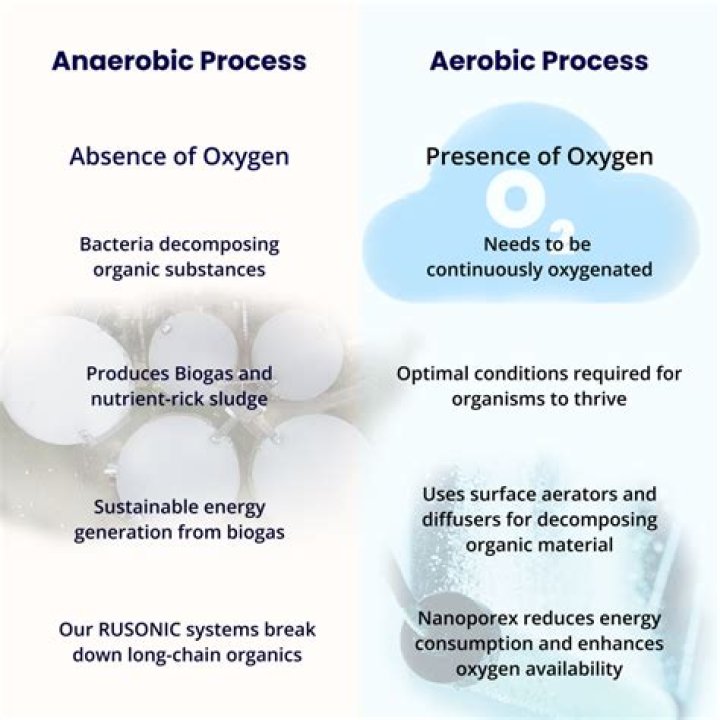 Anaerobic Process

Absence of Oxygen

Bacteria decomposing organic substances

Produces Biogas and nutrient-rick sludge

Sustainable energy generation from biogas

Our RUSONIC systems break down long-chain organics

Aerobic Process

Presence of Oxygen

$O_2$

Needs to be continuously oxygenated

Optimal conditions required for organisms to thrive

Uses surface aerators and diffusers for decomposing organic material

Nanoporex reduces energy consumption and enhances oxygen availability